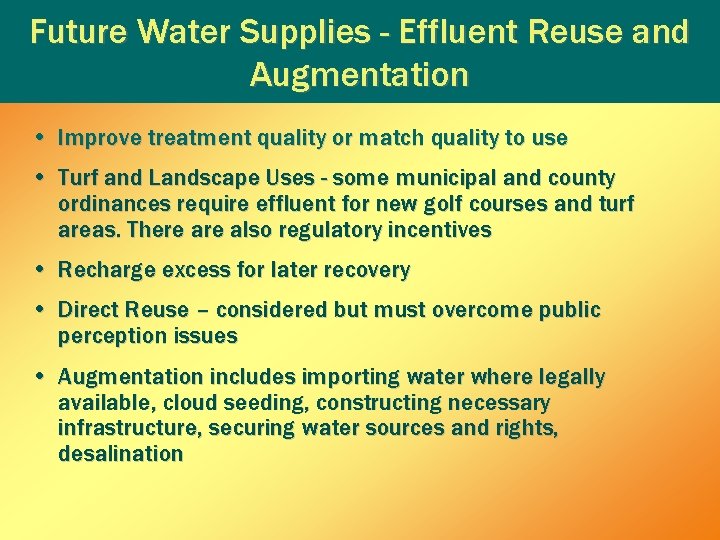 Future Water Supplies - Effluent Reuse and Augmentation

• Improve treatment quality or match quality to use

• Turf and Landscape Uses - some municipal and county ordinances require effluent for new golf courses and turf areas. There are also regulatory incentives

• Recharge excess for later recovery

• Direct Reuse – considered but must overcome public perception issues

• Augmentation includes importing water where legally available, cloud seeding, constructing necessary infrastructure, securing water sources and rights, desalination